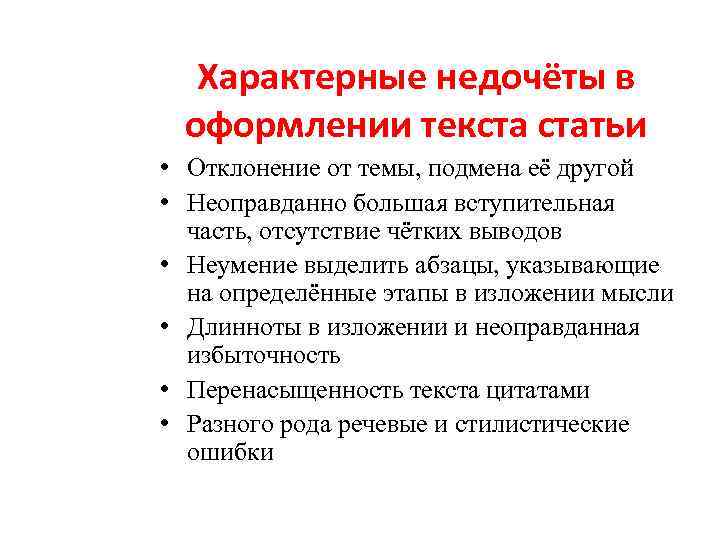 Характерные недочёты в оформлении текста статьи

• Отклонение от темы, подмена её другой
• Неоправданно большая вступительная часть, отсутствие чётких выводов
• Неумение выделить абзацы, указывающие на определённые этапы в изложении мысли
• Длинноты в изложении и неоправданная избыточность
• Перенасыщенность текста цитатами
• Разного рода речевые и стилистические ошибки